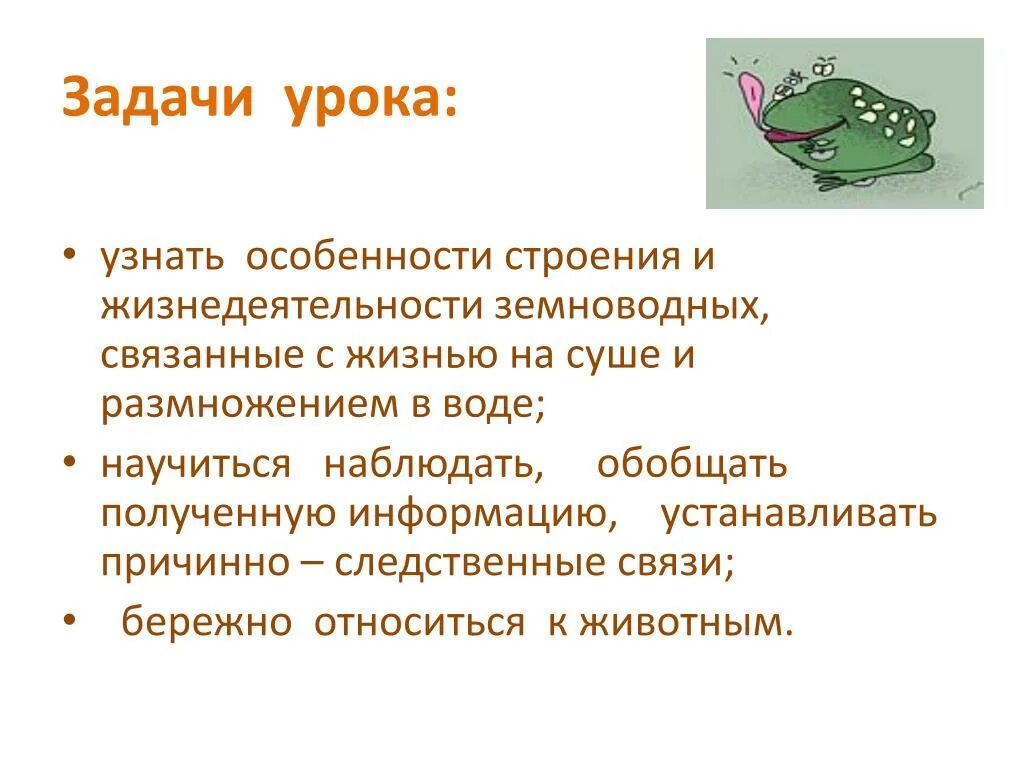 Задачи урока:

• узнать особенности строения и жизнедеятельности земноводных, связанные с жизнью на суше и размножением в воде;

• научиться наблюдать, обобщать полученную информацию, устанавливать причинно – следственные связи;

• бережно относиться к животным.